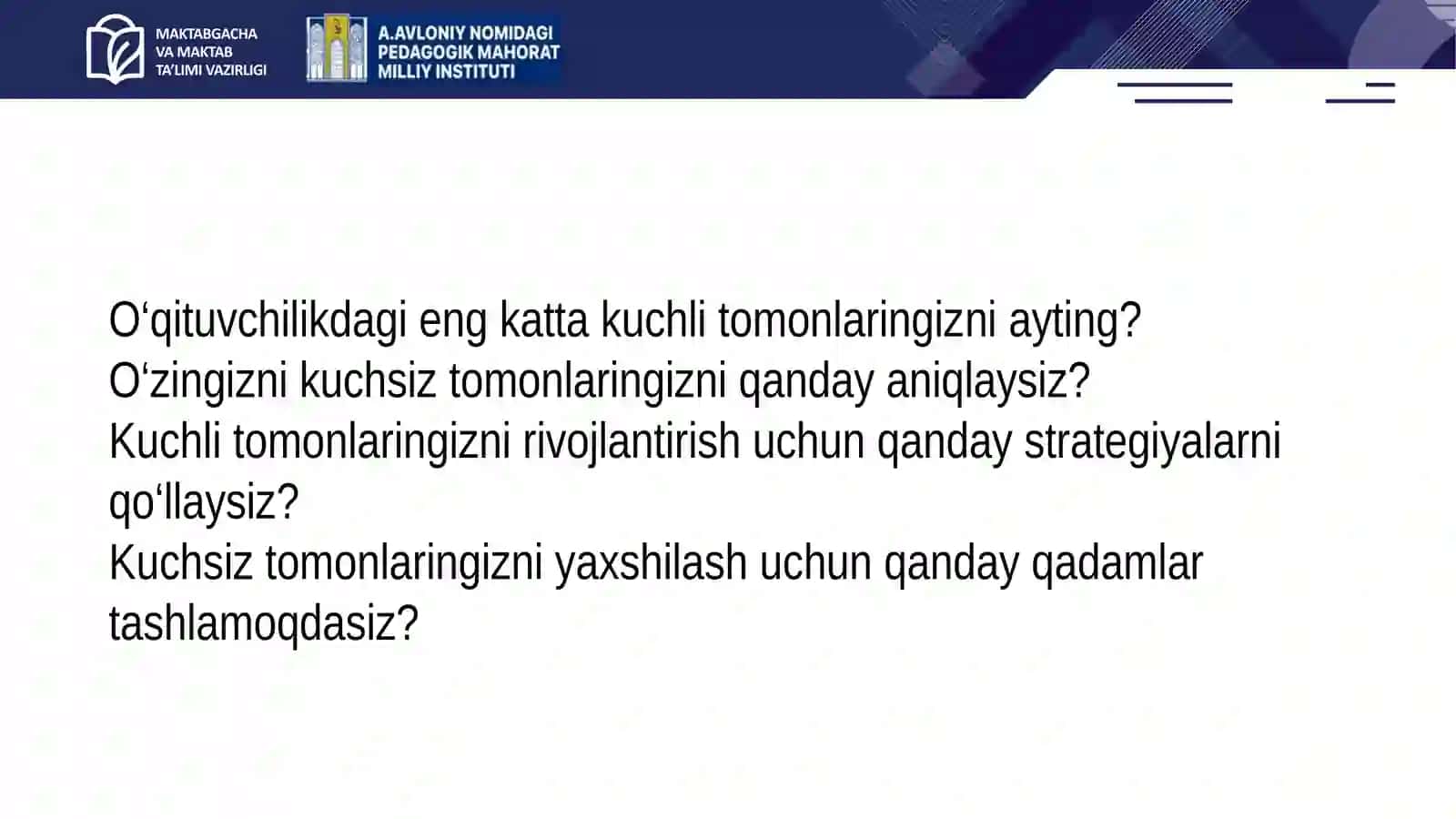 MAKTABGACHA VA MAKTAB TA'LIMI VAZIRLIGI

A.AVLONIY NOMIDAGI PEDAGOGIK MAHORAT MILLIY INSTITUTI

O‘qituvchilikdagi eng katta kuchli tomonlaringizni ayting?
O‘zingizni kuchsiz tomonlaringizni qanday aniqlaysiz?
Kuchli tomonlaringizni rivojlantirish uchun qanday strategiyalarni qo‘llaysiz?
Kuchsiz tomonlaringizni yaxshilash uchun qanday qadamlar tashlamoqdasiz?